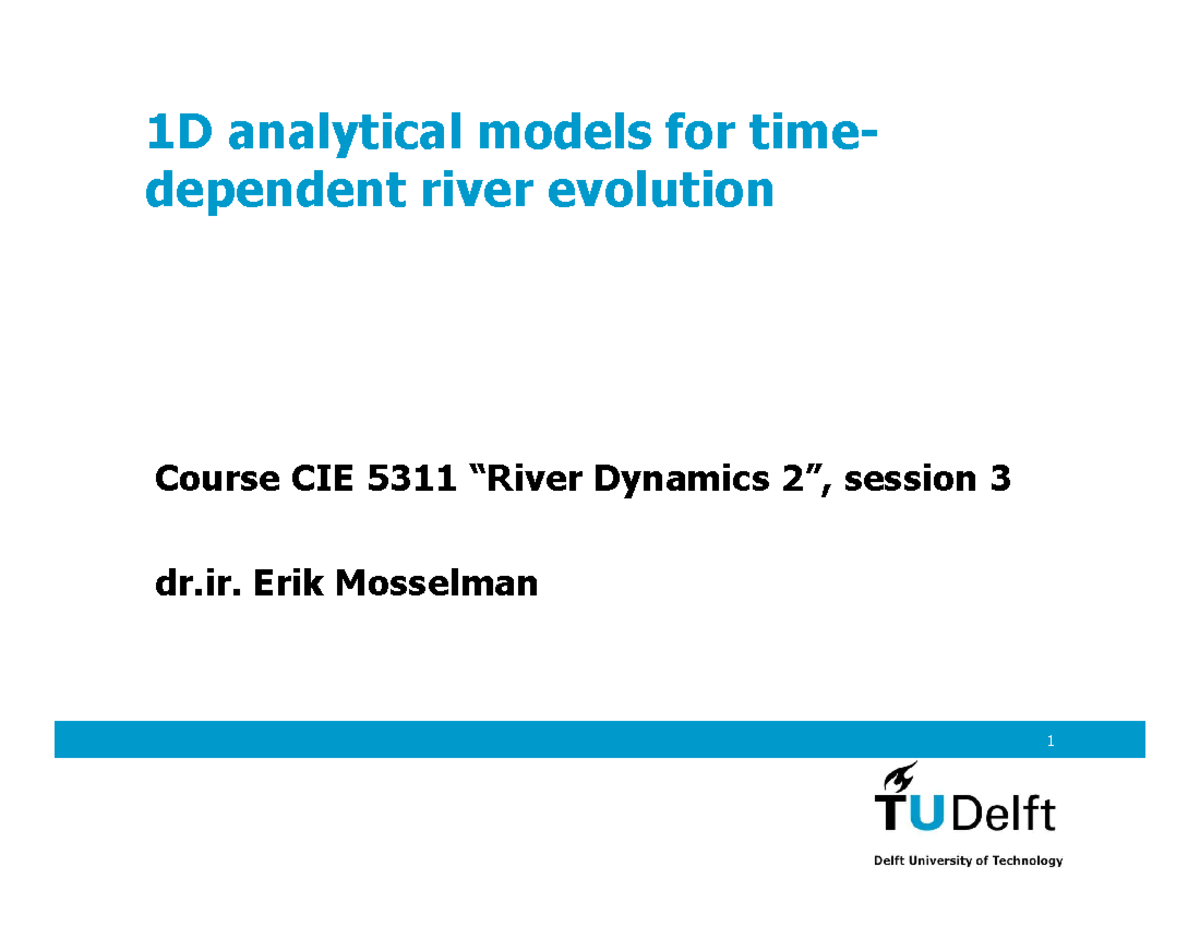 1D analytical models for time-dependent river evolution

Course CIE 5311 “River Dynamics 2”, session 3

dr.ir. Erik Mosselman

1

TUDelft

Delft University of Technology